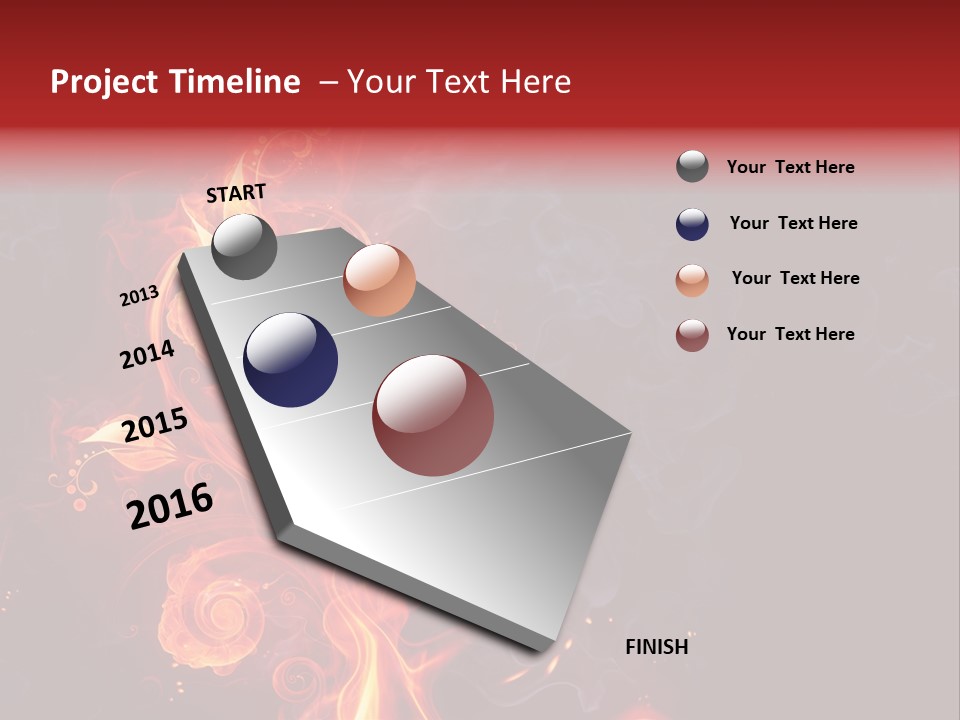 Project Timeline – Your Text Here

START

2013

2014

2015

2016

FINISH

Your Text Here

Your Text Here

Your Text Here

Your Text Here